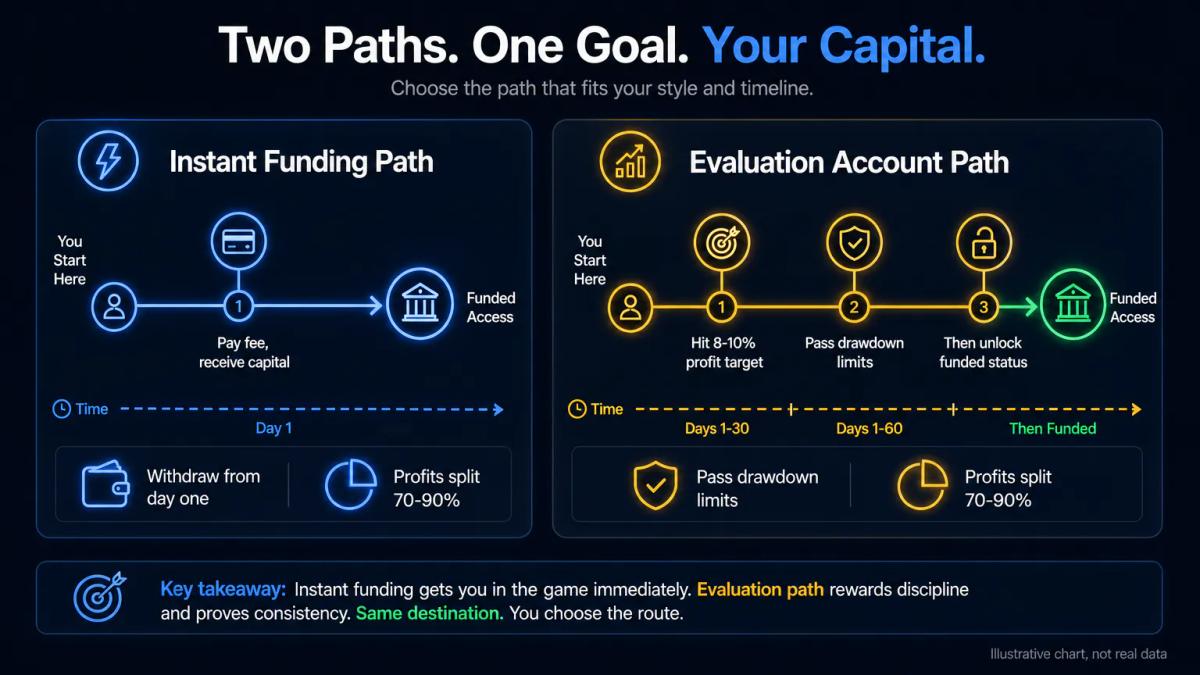 Two Paths. One Goal. Your Capital.

Choose the path that fits your style and timeline.

Instant Funding Path

You Start Here

1

Pay fee, receive capital

Funded Access

Time

Day 1

Withdraw from day one

Profits split 70-90%

Evaluation Account Path

You Start Here

1

Hit 8-10% profit target

2

Pass drawdown limits

3

Then unlock funded status

Funded Access

Time

Days 1-30

Days 1-60

Then Funded

Pass drawdown limits

Profits split 70-90%

Key takeaway: Instant funding gets you in the game immediately. Evaluation path rewards discipline and proves consistency. Same destination. You choose the route.

Illustrative chart, not real data